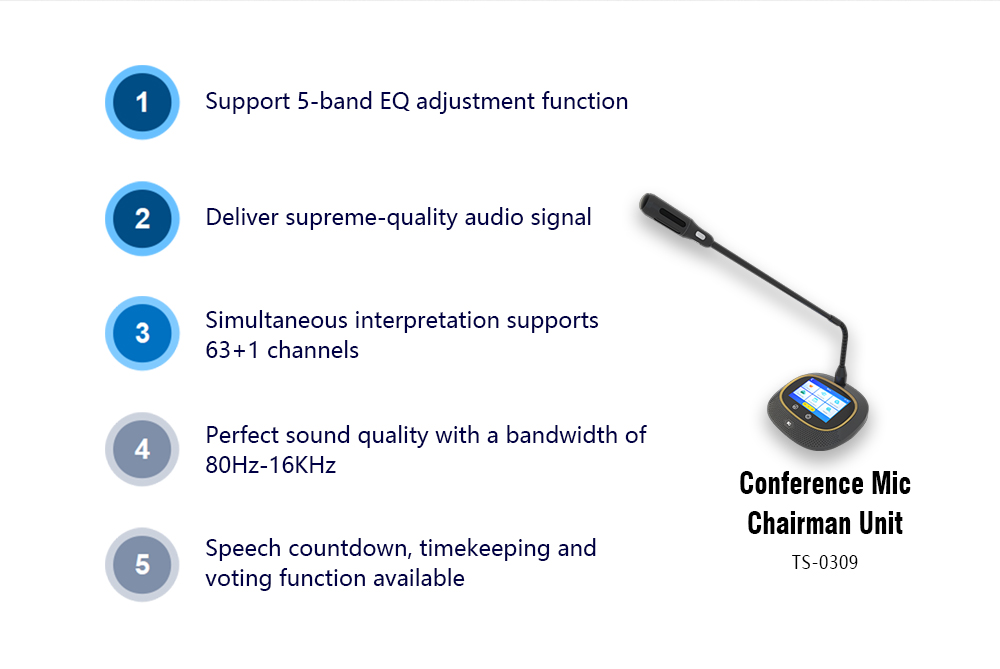 1
Support 5-band EQ adjustment function

2
Deliver supreme-quality audio signal

3
Simultaneous interpretation supports 63+1 channels

4
Perfect sound quality with a bandwidth of 80Hz-16KHz

5
Speech countdown, timekeeping and voting function available

Conference Mic
Chairman Unit
TS-0309